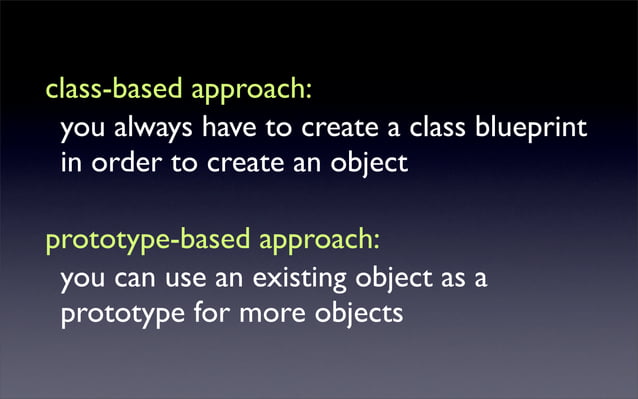 class-based approach:
you always have to create a class blueprint in order to create an object

prototype-based approach:
you can use an existing object as a prototype for more objects